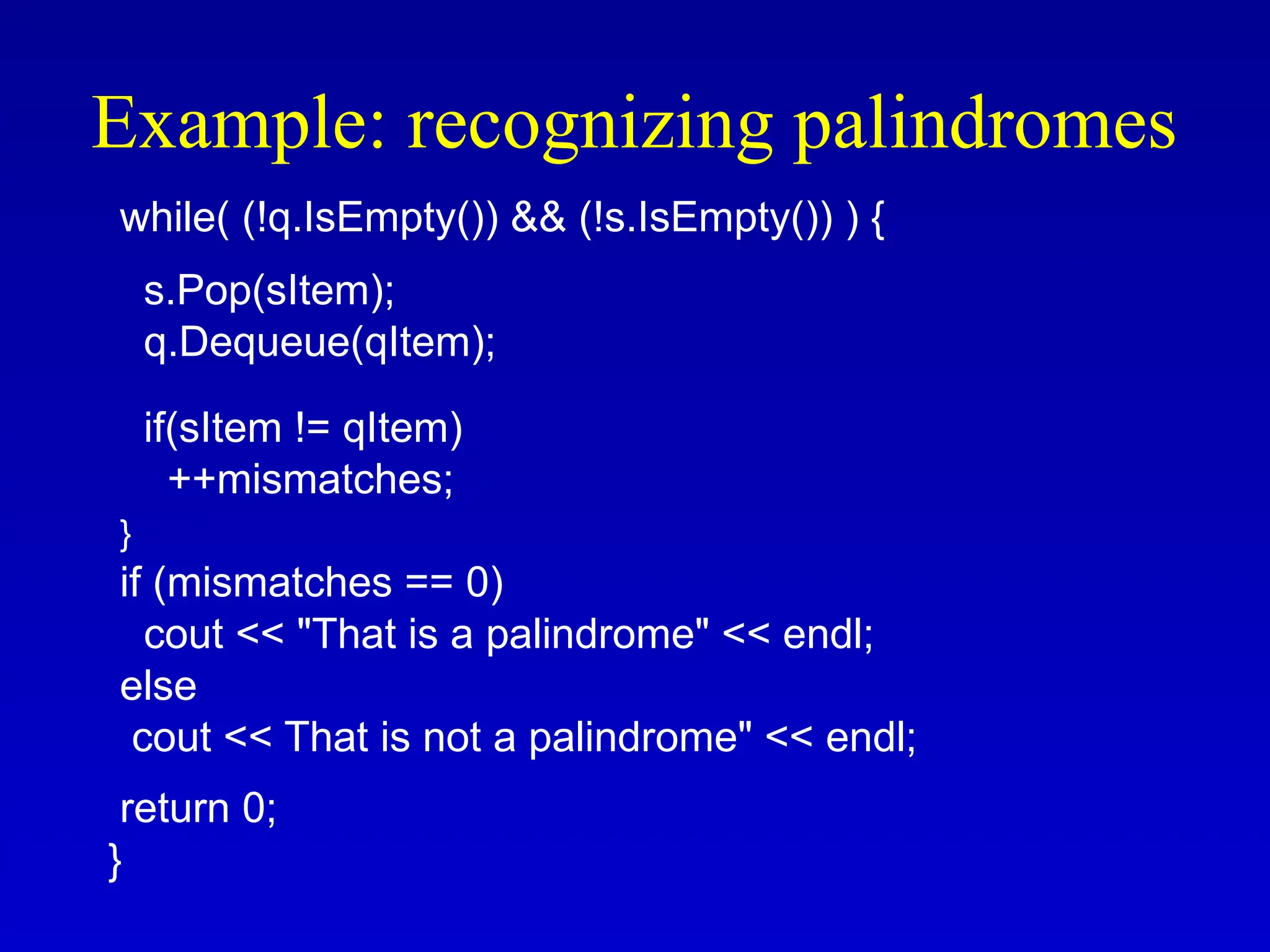 Example: recognizing palindromes

while( (!q.IsEmpty()) && (!s.IsEmpty()) ) {

s.Pop(sItem);
q.Dequeue(qItem);

if(sItem != qItem)
++mismatches;
}
if (mismatches == 0)
cout << "That is a palindrome" << endl;
else
cout << That is not a palindrome" << endl;

return 0;
}